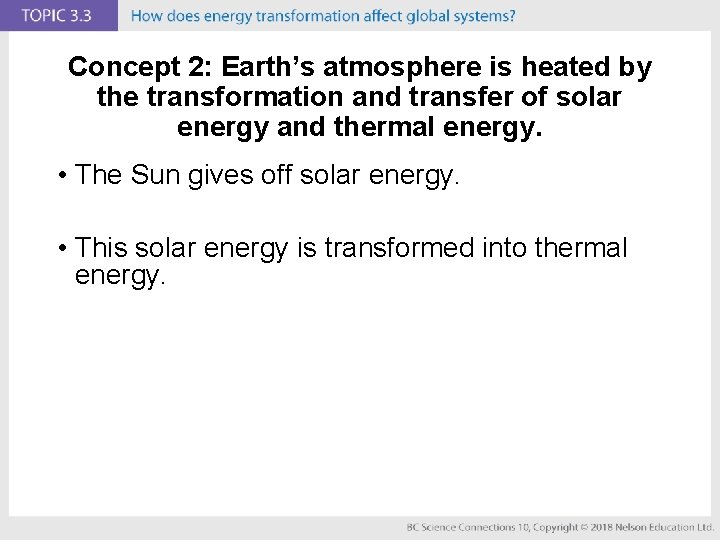 TOPIC 3.3 How does energy transformation affect global systems?

Concept 2: Earth's atmosphere is heated by the transformation and transfer of solar energy and thermal energy.

• The Sun gives off solar energy.

• This solar energy is transformed into thermal energy.

BC Science Connections 10, Copyright © 2018 Nelson Education Ltd.